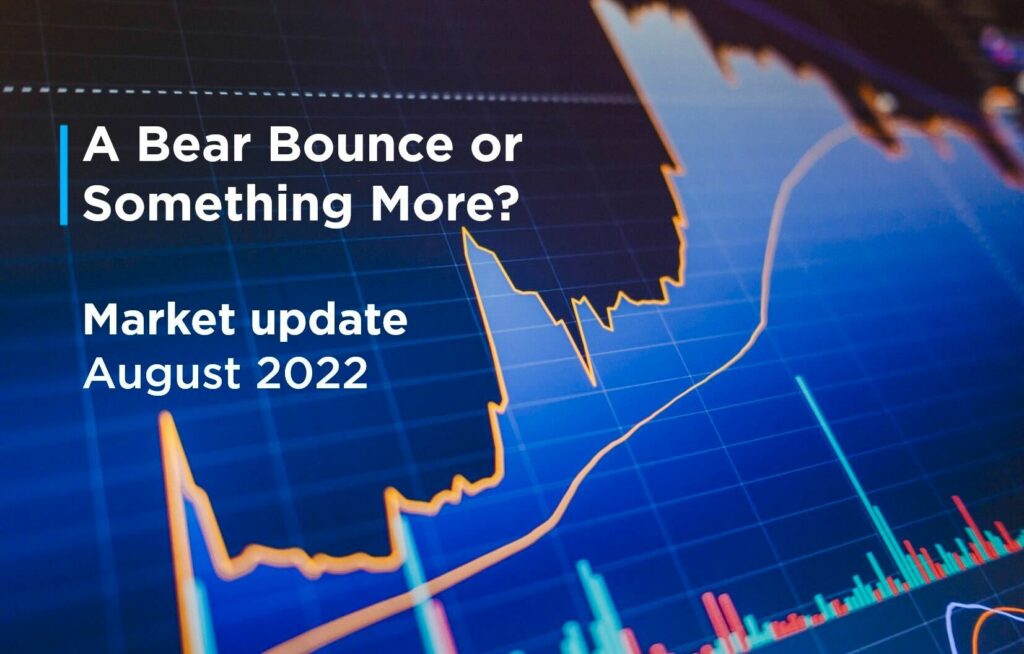 A Bear Bounce or Something More?

Market update
August 2022